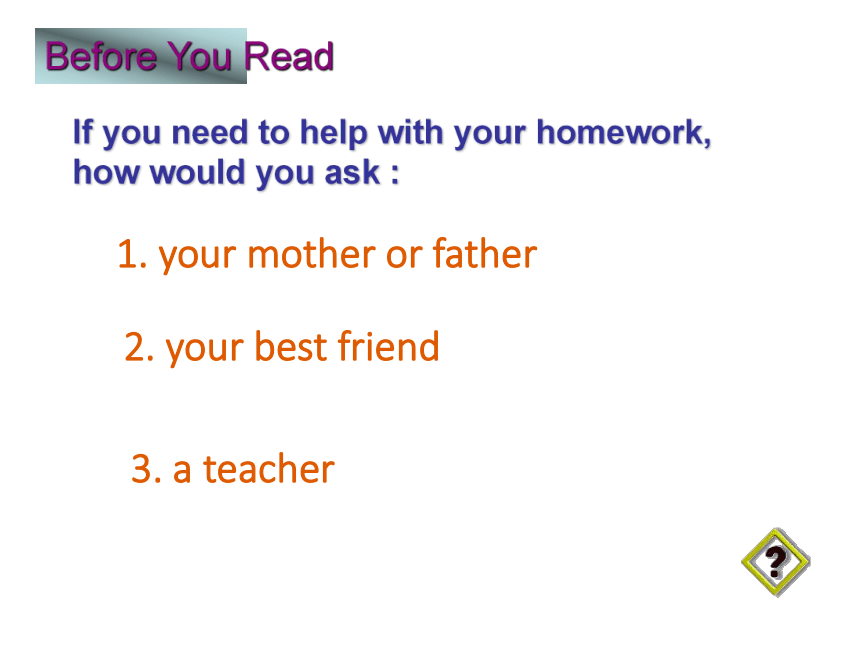 Before You Read

If you need to help with your homework, how would you ask :

1. your mother or father

2. your best friend

3. a teacher

?